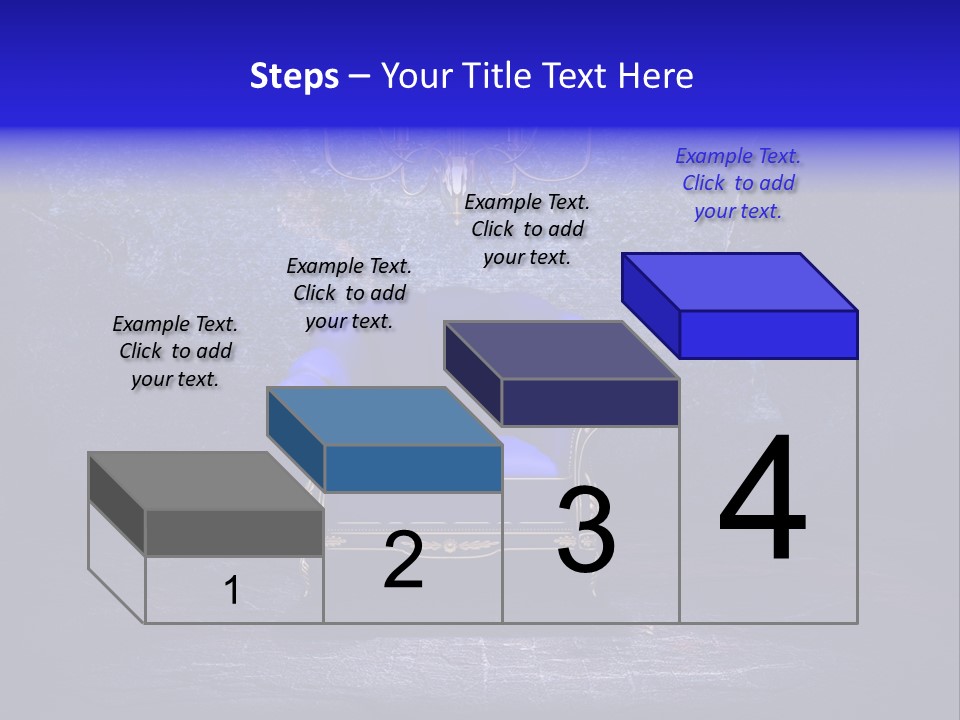 Steps – Your Title Text Here

Example Text. Click to add your text.

Example Text. Click to add your text.

Example Text. Click to add your text.

Example Text. Click to add your text.

1

2

3

4